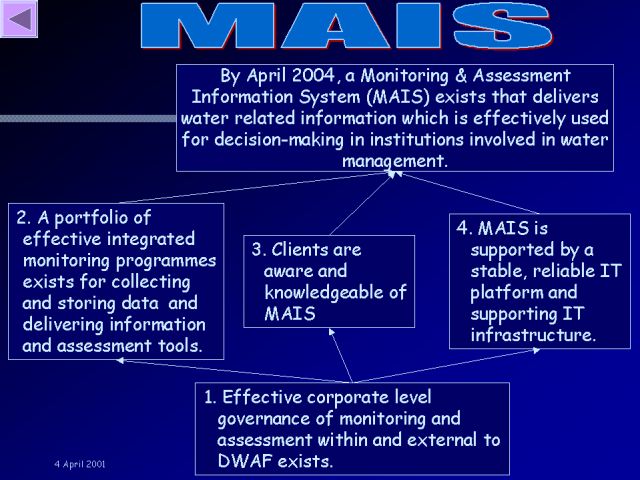 MAIS

By April 2004, a Monitoring & Assessment Information System (MAIS) exists that delivers water related information which is effectively used for decision-making in institutions involved in water management.

2. A portfolio of effective integrated monitoring programmes exists for collecting and storing data and delivering information and assessment tools.

3. Clients are aware and knowledgeable of MAIS

4. MAIS is supported by a stable, reliable IT platform and supporting IT infrastructure.

1. Effective corporate level governance of monitoring and assessment within and external to DWAF exists.

4 April 2001